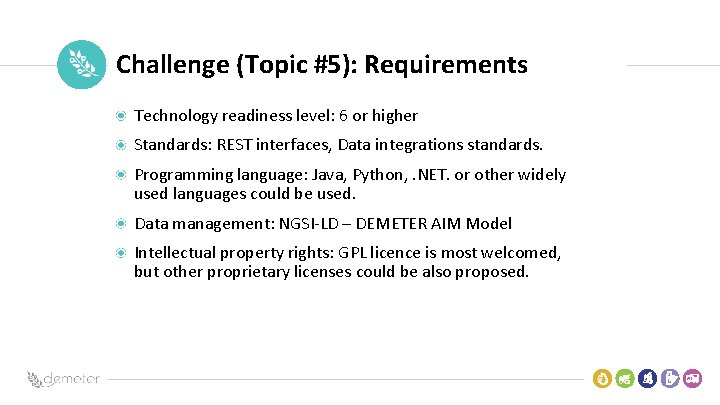 Challenge (Topic #5): Requirements

Technology readiness level: 6 or higher

Standards: REST interfaces, Data integrations standards.

Programming language: Java, Python, .NET. or other widely used languages could be used.

Data management: NGSI-LD – DEMETER AIM Model

Intellectual property rights: GPL licence is most welcomed, but other proprietary licenses could be also proposed.

demeter